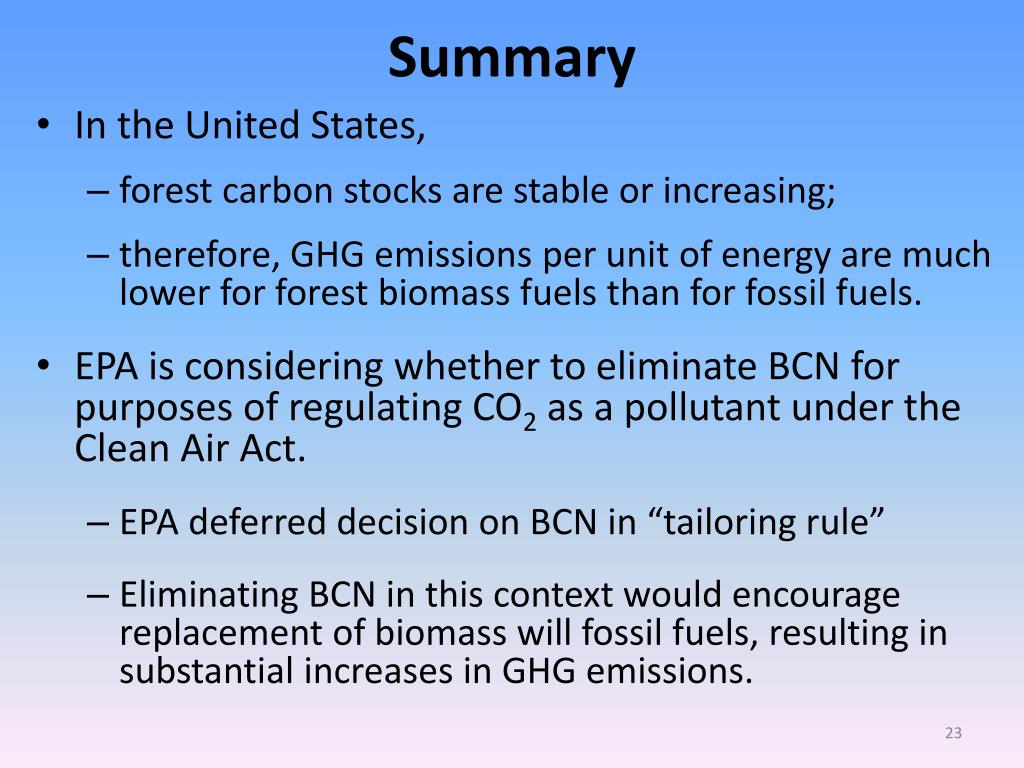 Summary

• In the United States,

– forest carbon stocks are stable or increasing;

– therefore, GHG emissions per unit of energy are much lower for forest biomass fuels than for fossil fuels.

• EPA is considering whether to eliminate BCN for purposes of regulating $CO_2$ as a pollutant under the Clean Air Act.

– EPA deferred decision on BCN in “tailoring rule”

– Eliminating BCN in this context would encourage replacement of biomass will fossil fuels, resulting in substantial increases in GHG emissions.

23